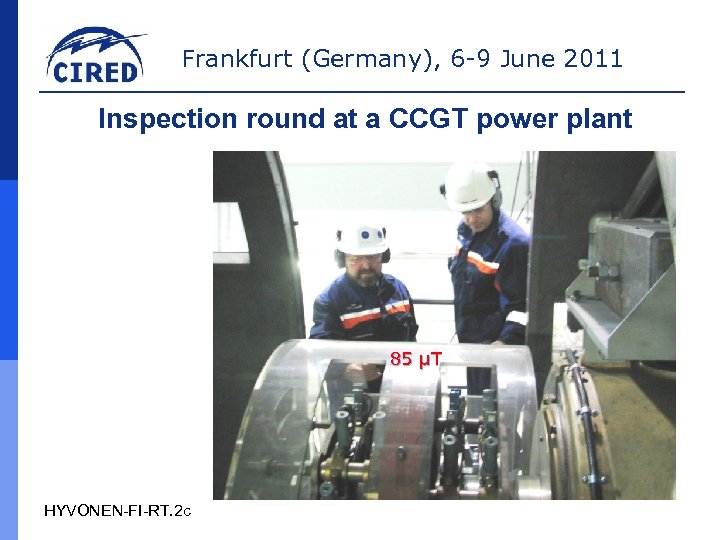 CIRED

Frankfurt (Germany), 6-9 June 2011

Inspection round at a CCGT power plant

85 μT

HYVONEN-FI-RT.2c